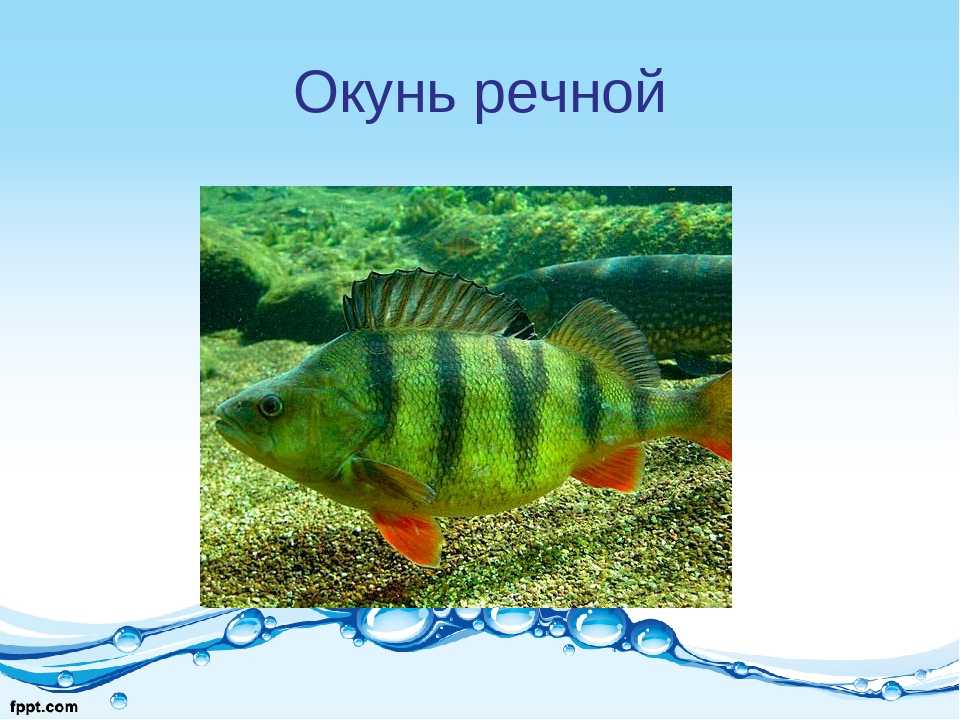 Окунь речной

fppt.com